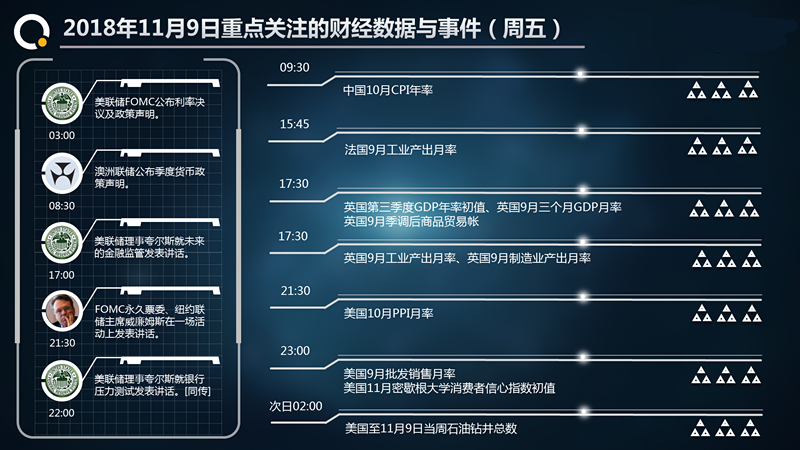 2018年11月9日重点关注的财经数据与事件（周五）

美联储FOMC公布利率决议及政策声明。
03:00

澳洲联储公布季度货币政策声明。
08:30

美联储理事夸尔斯就未来的金融监管发表讲话。
17:00

FOMC永久票委、纽约联储主席威廉姆斯在一场活动上发表讲话。
21:30

美联储理事夸尔斯就银行压力测试发表讲话。[同传]
22:00

09:30
中国10月CPI年率

15:45
法国9月工业产出月率

17:30
英国第三季度GDP年率初值、英国9月三个月GDP月率
英国9月季调后商品贸易帐

17:30
英国9月工业产出月率、英国9月制造业产出月率

21:30
美国10月PPI月率

23:00
美国9月批发销售月率
美国11月密歇根大学消费者信心指数初值

次日02:00
美国至11月9日当周石油钻井总数